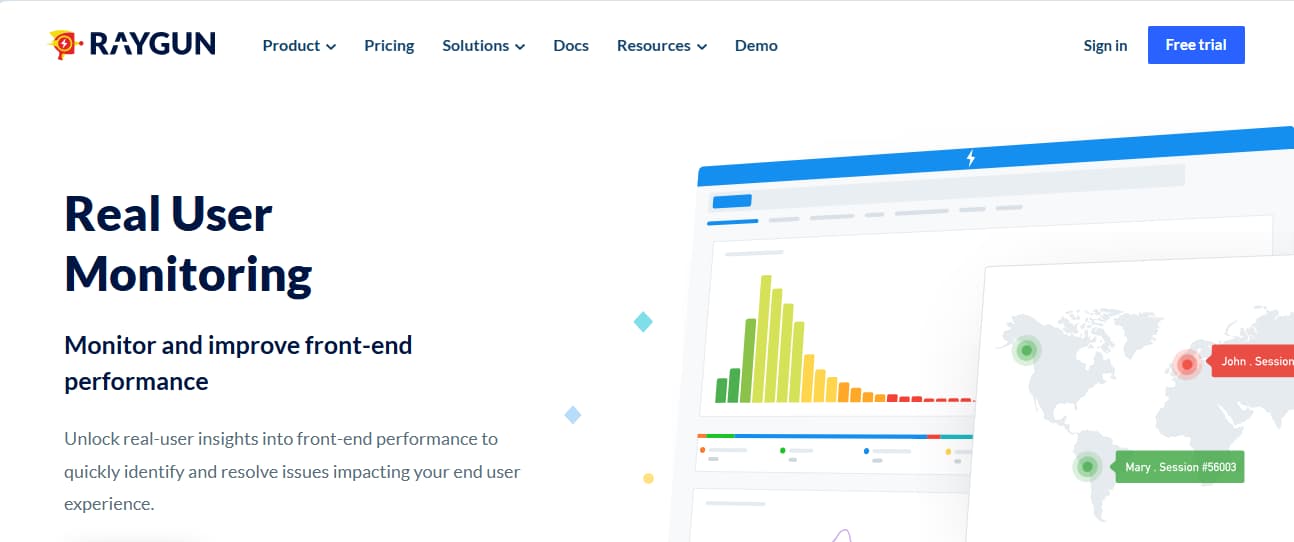 RAYGUN

Product Pricing Solutions Docs Resources Demo

Sign in Free trial

Real User Monitoring

Monitor and improve front-end performance

Unlock real-user insights into front-end performance to quickly identify and resolve issues impacting your end user experience.

John . Session

Mary . Session #56003